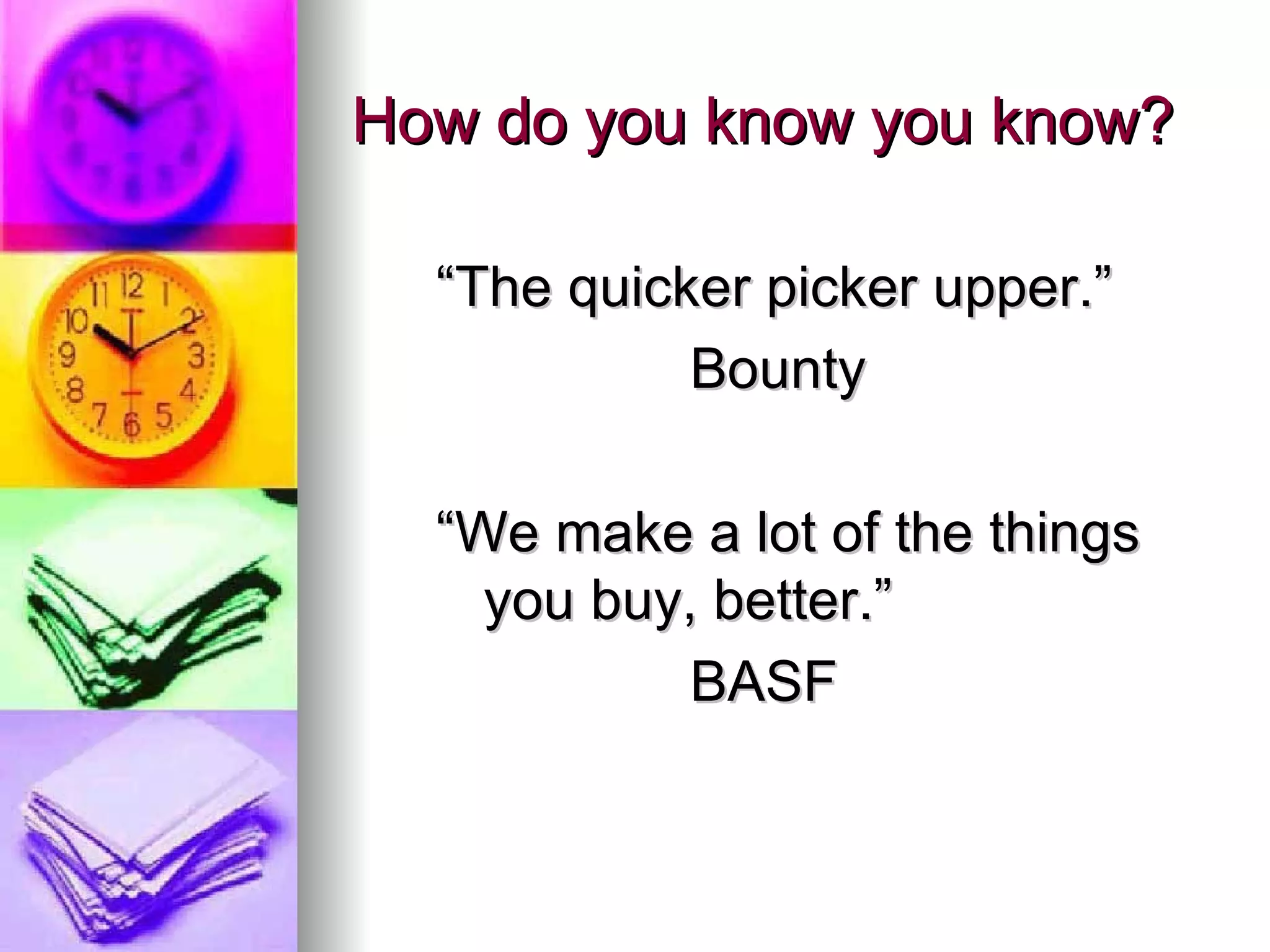 How do you know you know?

“The quicker picker upper.”

Bounty

“We make a lot of the things you buy, better.”

BASF